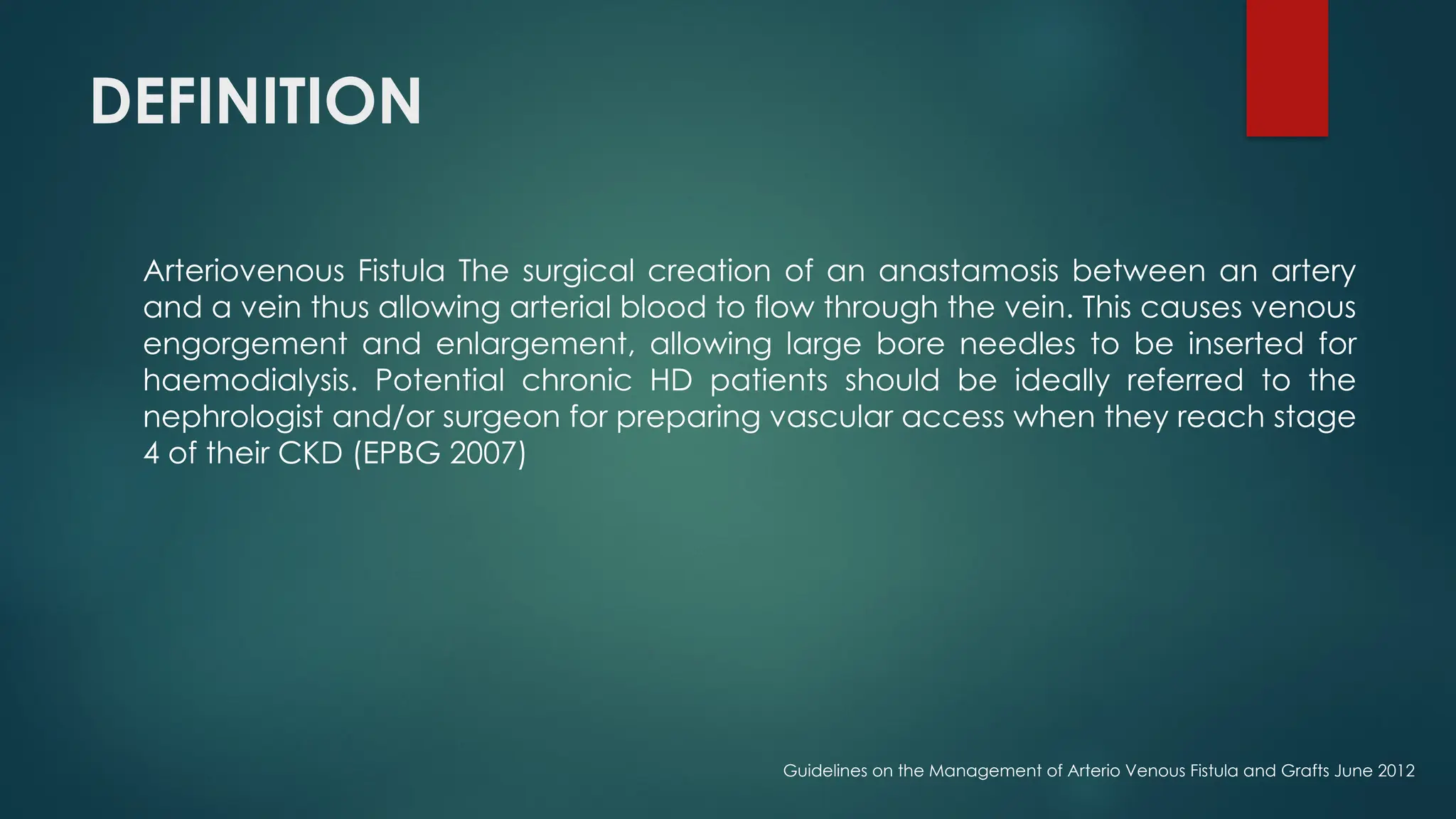 DEFINITION

Arteriovenous Fistula The surgical creation of an anastamosis between an artery and a vein thus allowing arterial blood to flow through the vein. This causes venous engorgement and enlargement, allowing large bore needles to be inserted for haemodialysis. Potential chronic HD patients should be ideally referred to the nephrologist and/or surgeon for preparing vascular access when they reach stage 4 of their CKD (EPBG 2007)

Guidelines on the Management of Arterio Venous Fistula and Grafts June 2012